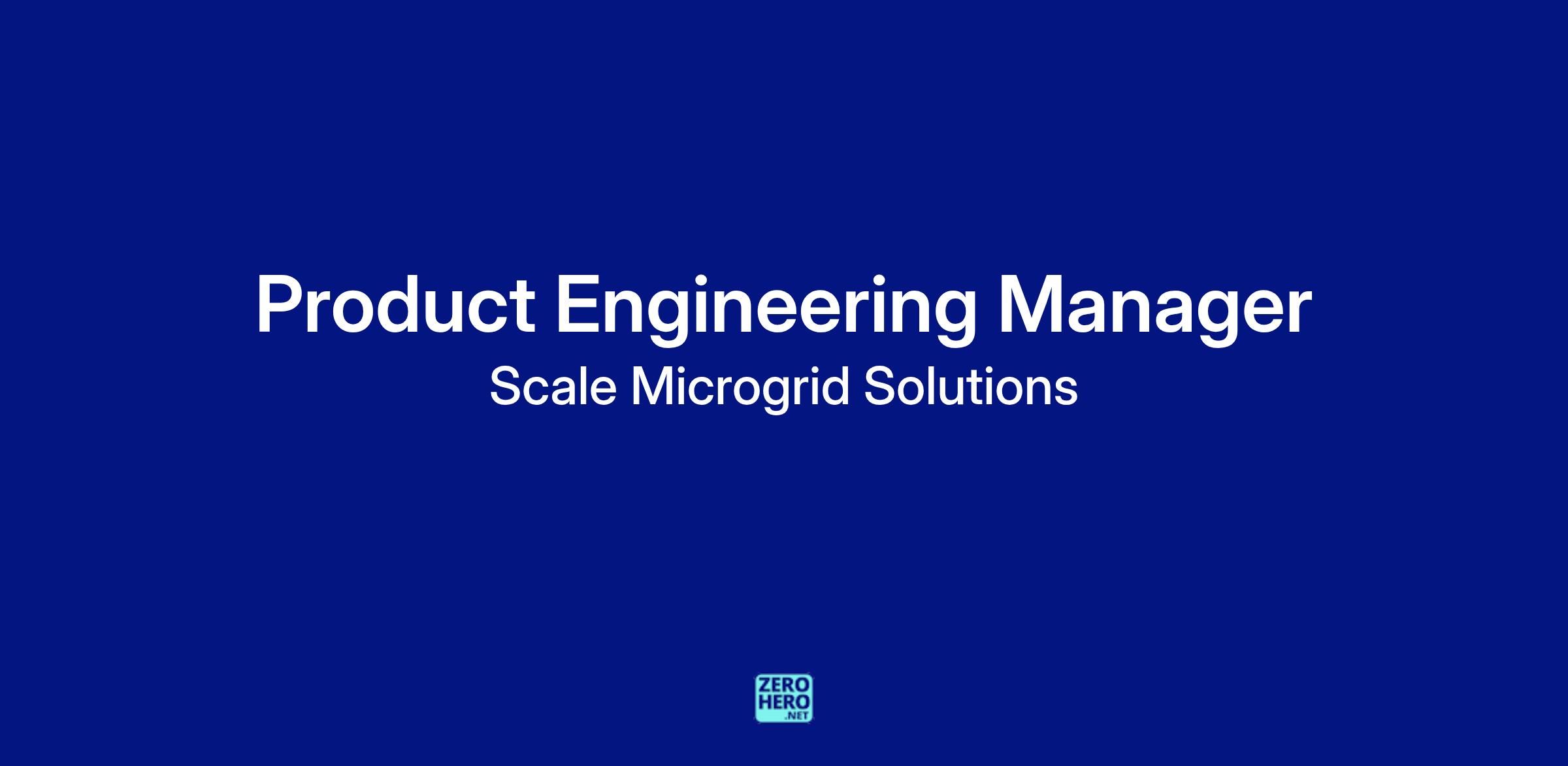 Product Engineering Manager
Scale Microgrid Solutions

ZERO
HERO
.NET